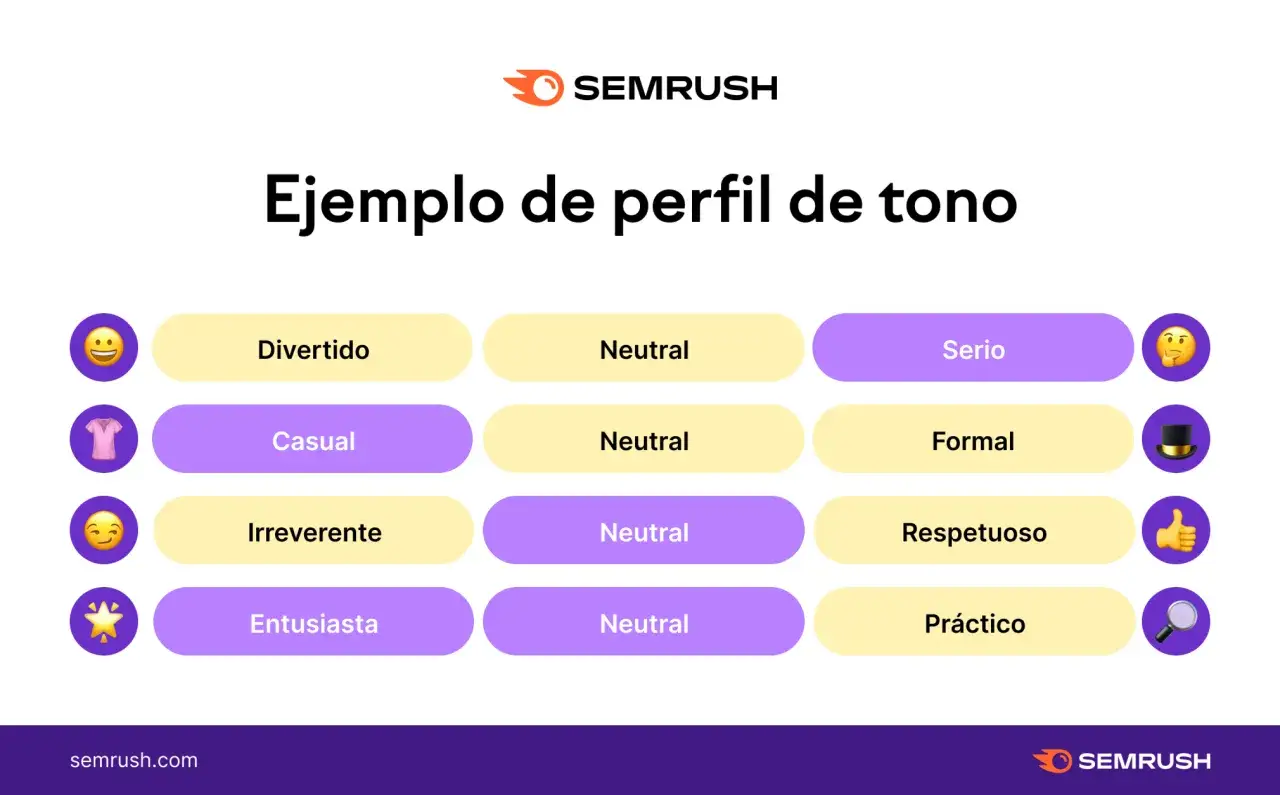 SEMRUSH

Ejemplo de perfil de tono

| Divertido | Neutral | Serio |
|---|---|---|
| Casual | Neutral | Formal |
| Irreverente | Neutral | Respetuoso |
| Entusiasta | Neutral | Práctico |

semrush.com

SEMRUSH